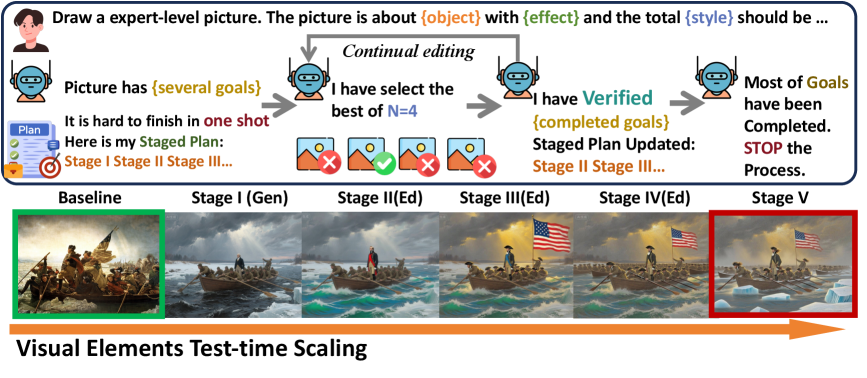 Draw a expert-level picture. The picture is about {object} with {effect} and the total {style} should be ...

Continual editing

Picture has {several goals}

It is hard to finish in one shot

Here is my Staged Plan:

Stage I Stage II Stage III...

Plan

I have select the best of N=4

I have Verified {completed goals}

Staged Plan Updated:

Stage II Stage III...

Most of Goals have been Completed. STOP the Process.

Baseline

Stage I (Gen)

Stage II(Ed)

Stage III(Ed)

Stage IV(Ed)

Stage V

Visual Elements Test-time Scaling